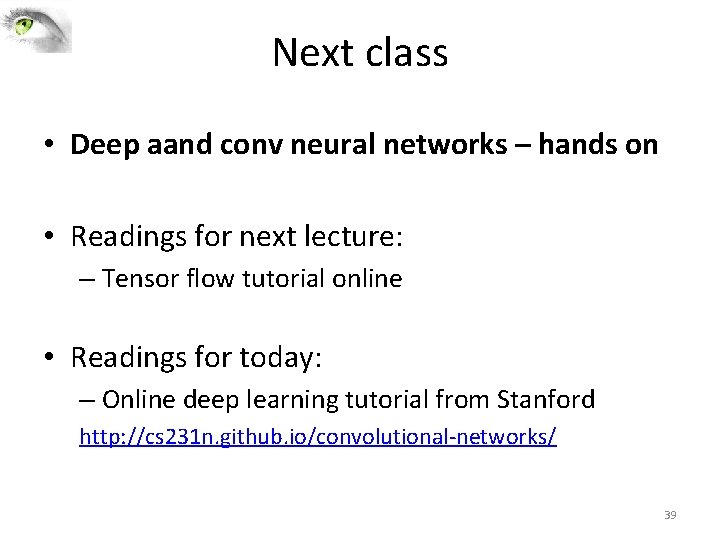 Next class

• Deep aand conv neural networks – hands on

• Readings for next lecture:
– Tensor flow tutorial online

• Readings for today:
– Online deep learning tutorial from Stanford
http://cs231n.github.io/convolutional-networks/

39